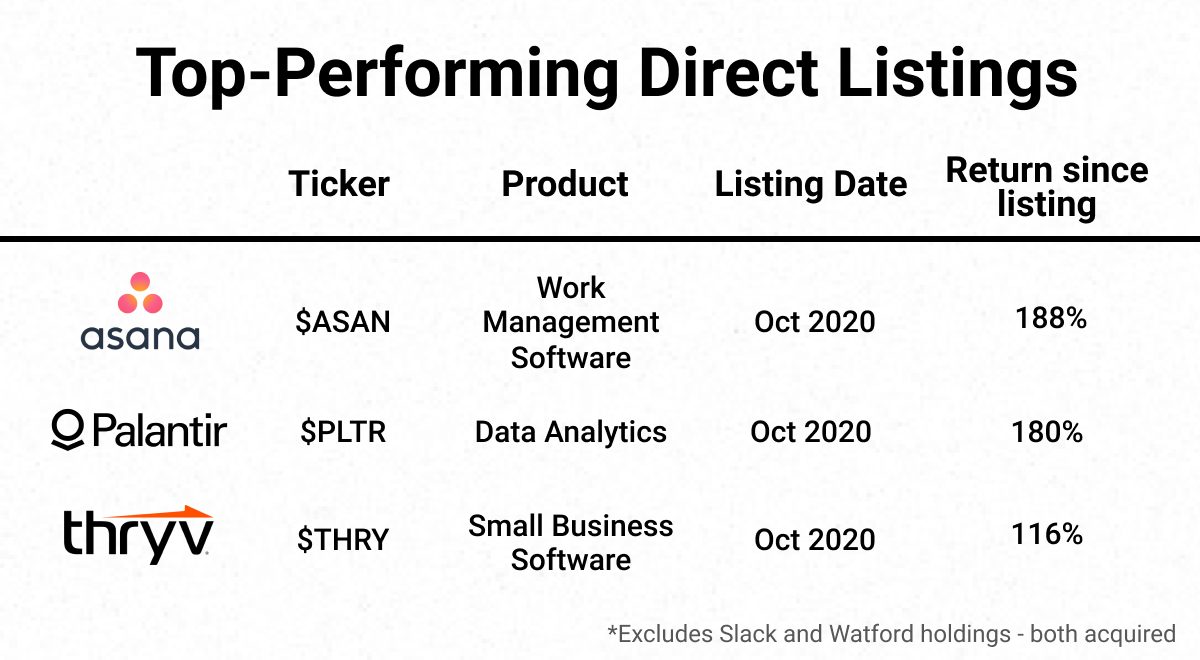 Top-Performing Direct Listings

| | Ticker | Product | Listing Date | Return since listing |
|---|---|---|---|---|
| asana | \$ASAN | Work Management Software | Oct 2020 | 188% |
| Palantir | \$PLTR | Data Analytics | Oct 2020 | 180% |
| thryv | \$THRY | Small Business Software | Oct 2020 | 116% |

*Excludes Slack and Watford holdings - both acquired